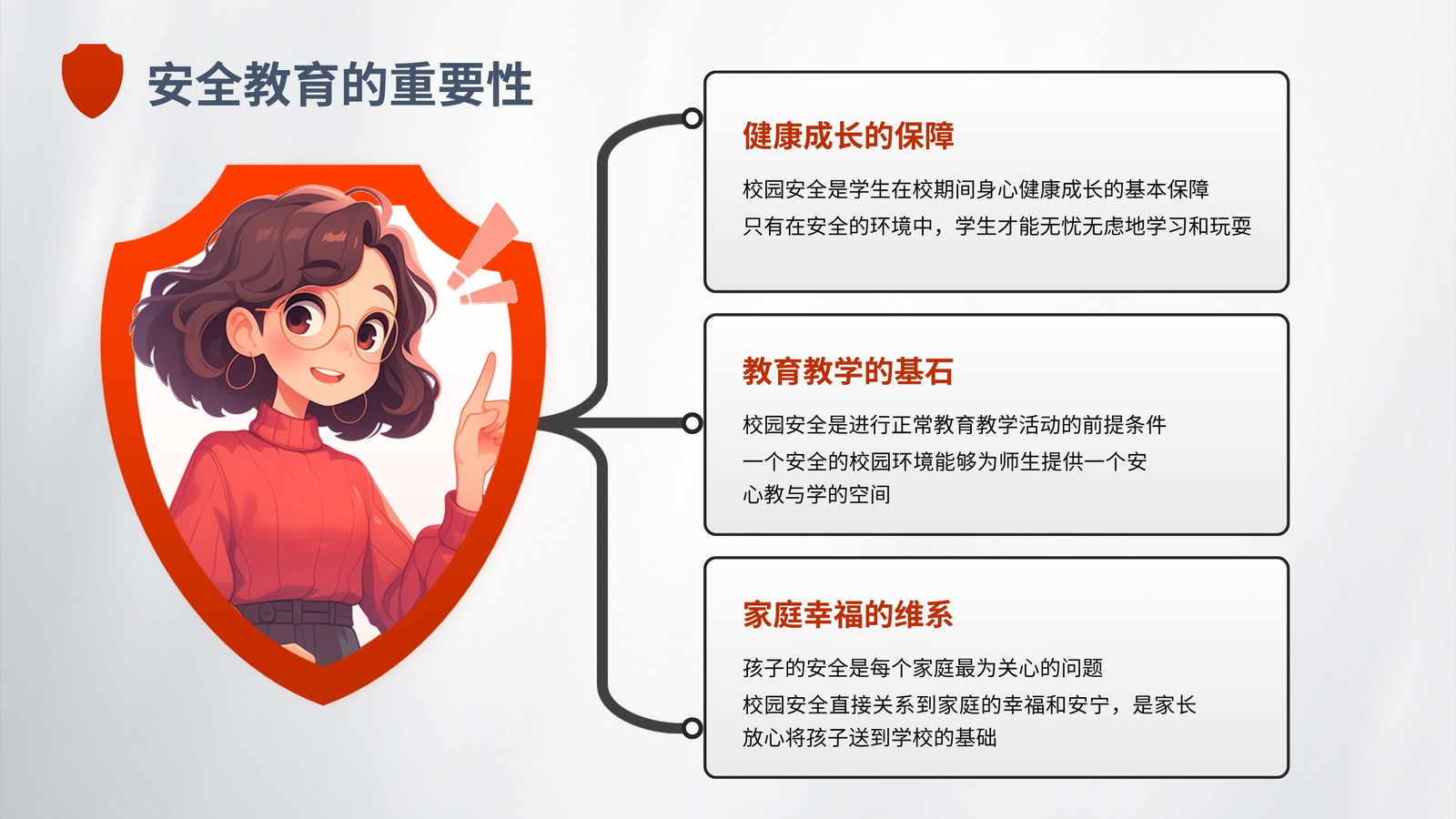 安全教育的重要性

健康成长的保障

校园安全是学生在校期间身心健康成长的基本保障
只有在安全的环境中，学生才能无忧无虑地学习和玩耍

教育教学的基石

校园安全是进行正常教育教学活动的前提条件
一个安全的校园环境能够为师生提供一个安心教与学的空间

家庭幸福的维系

孩子的安全是每个家庭最为关心的问题
校园安全直接关系到家庭的幸福和安宁，是家长放心将孩子送到学校的基础